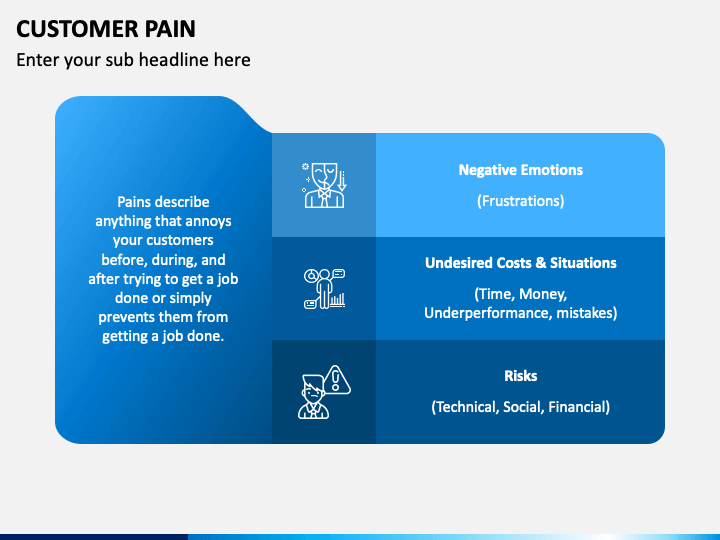 CUSTOMER PAIN

Enter your sub headline here

Pains describe anything that annoys your customers before, during, and after trying to get a job done or simply prevents them from getting a job done.

Negative Emotions

(Frustrations)

Undesired Costs & Situations

(Time, Money, Underperformance, mistakes)

Risks

(Technical, Social, Financial)